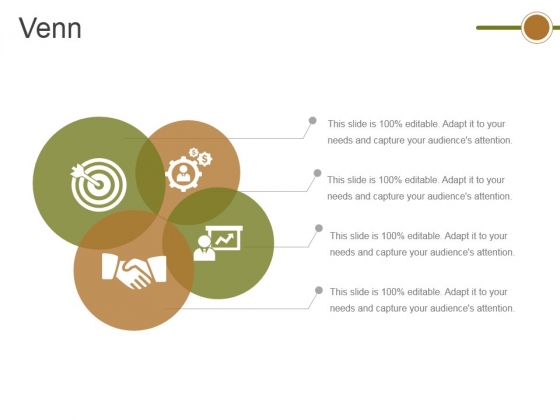 Venn

This slide is 100% editable. Adapt it to your needs and capture your audience's attention.

This slide is 100% editable. Adapt it to your needs and capture your audience's attention.

This slide is 100% editable. Adapt it to your needs and capture your audience's attention.

This slide is 100% editable. Adapt it to your needs and capture your audience's attention.